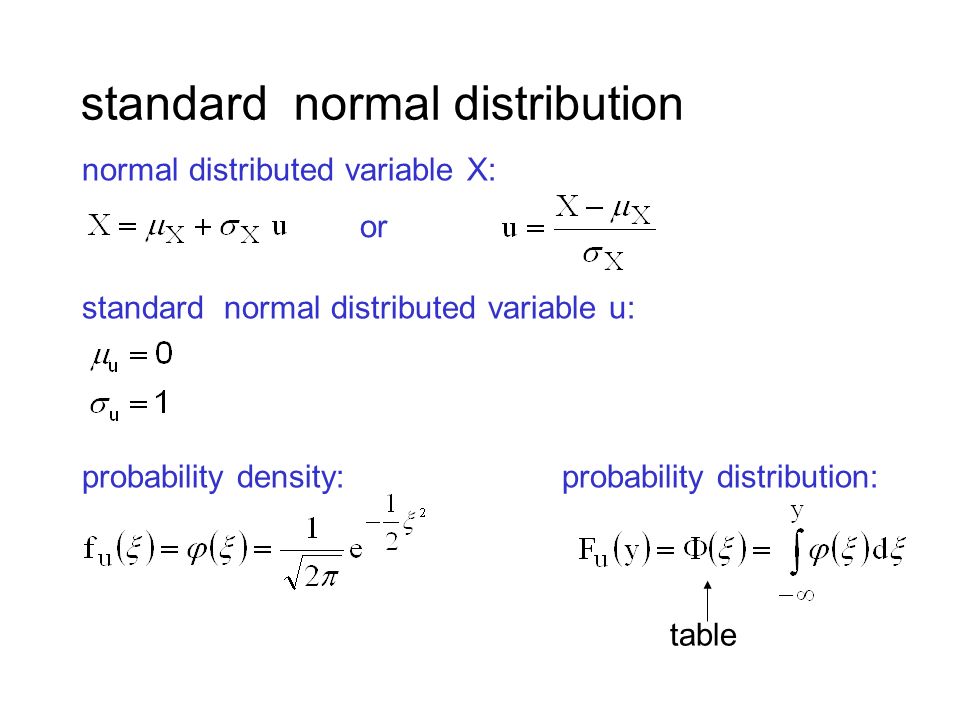 standard normal distribution

normal distributed variable X:

$X = \mu_X + \sigma_X u$ or $u = \frac{X - \mu_X}{\sigma_X}$

standard normal distributed variable u:

$\mu_u = 0$

$\sigma_u = 1$

probability density:

$f_u(\xi) = \varphi(\xi) = \frac{1}{\sqrt{2\pi}} e^{-\frac{1}{2}\xi^2}$

probability distribution:

$F_u(y) = \Phi(\xi) = \int_{-\infty}^{y} \varphi(\xi) d\xi$

table